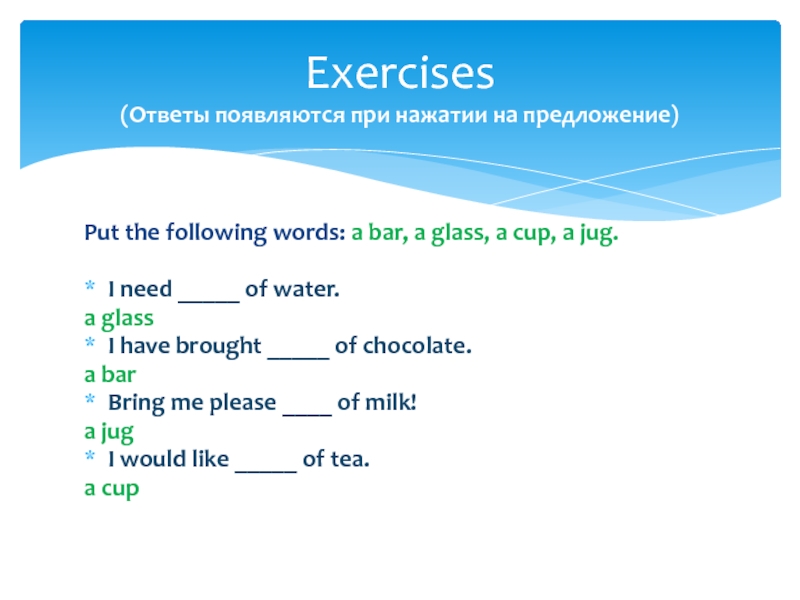 Exercises
(Ответы появляются при нажатии на предложение)

Put the following words: a bar, a glass, a cup, a jug.

* I need _____ of water.
a glass
* I have brought _____ of chocolate.
a bar
* Bring me please ____ of milk!
a jug
* I would like _____ of tea.
a cup